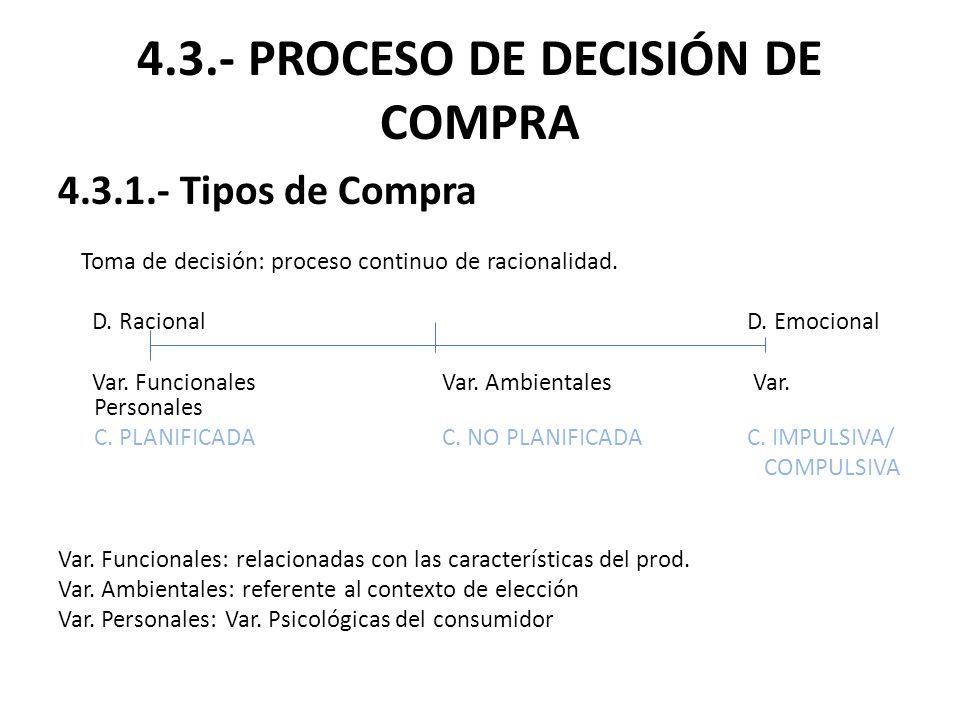 4.3.- PROCESO DE DECISIÓN DE COMPRA

4.3.1.- Tipos de Compra

Toma de decisión: proceso continuo de racionalidad.

D. Racional D. Emocional

Var. Funcionales Var. Ambientales Var. Personales

C. PLANIFICADA C. NO PLANIFICADA C. IMPULSIVA/ COMPULSIVA

Var. Funcionales: relacionadas con las características del prod.
Var. Ambientales: referente al contexto de elección
Var. Personales: Var. Psicológicas del consumidor